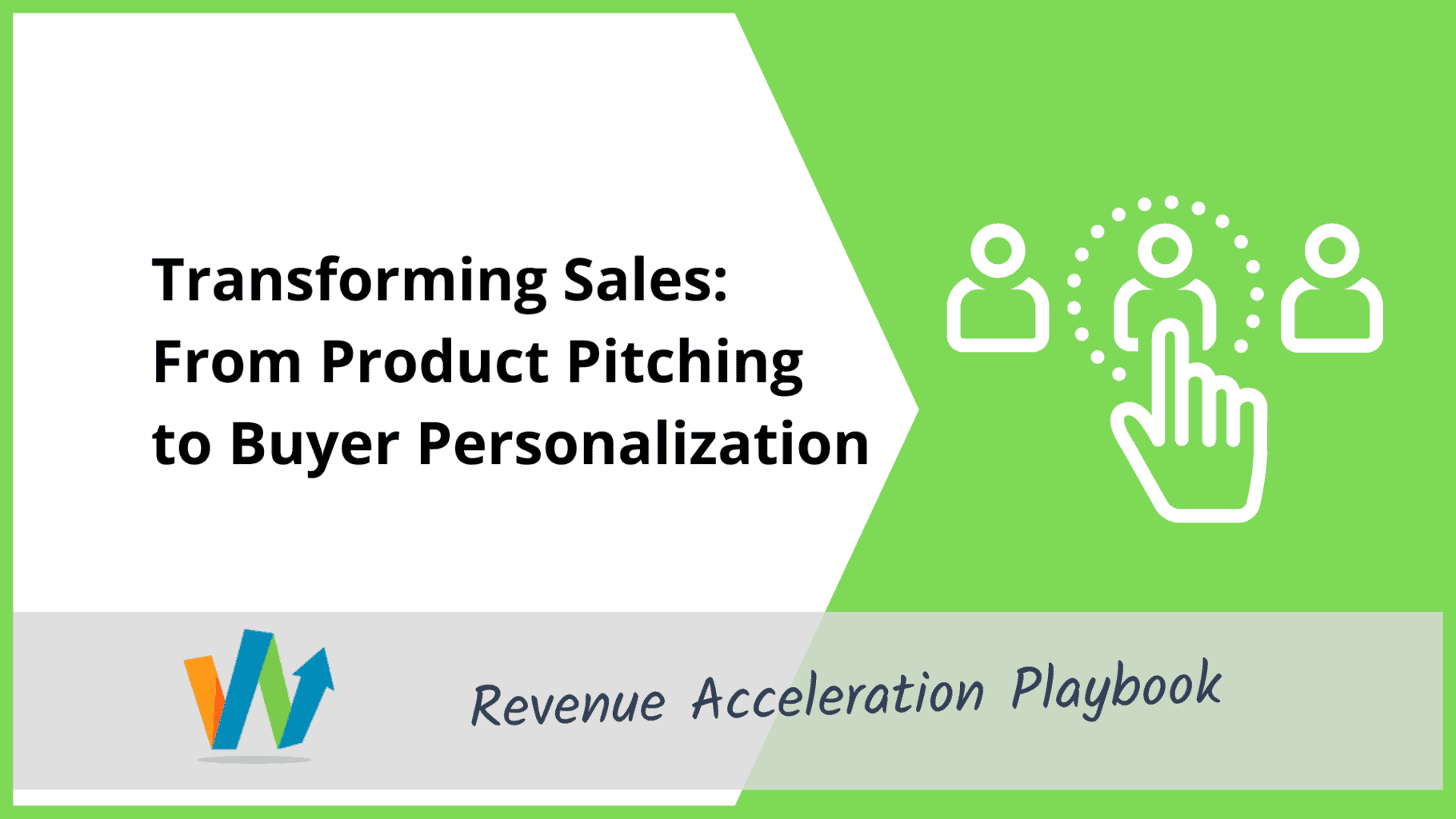 Transforming Sales: From Product Pitching to Buyer Personalization

Revenue Acceleration Playbook